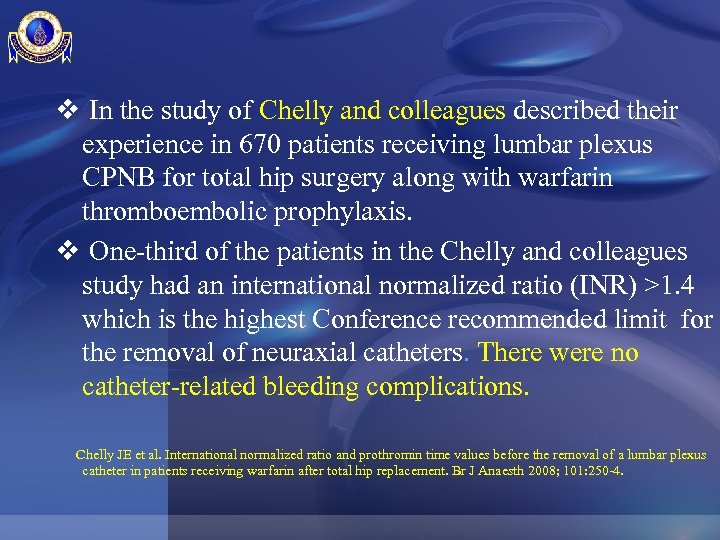 ❖ In the study of Chelly and colleagues described their experience in 670 patients receiving lumbar plexus CPNB for total hip surgery along with warfarin thromboembolic prophylaxis.

❖ One-third of the patients in the Chelly and colleagues study had an international normalized ratio (INR) >1.4 which is the highest Conference recommended limit for the removal of neuraxial catheters. There were no catheter-related bleeding complications.

Chelly JE et al. International normalized ratio and prothromin time values before the removal of a lumbar plexus catheter in patients receiving warfarin after total hip replacement. Br J Anaesth 2008; 101:250-4.